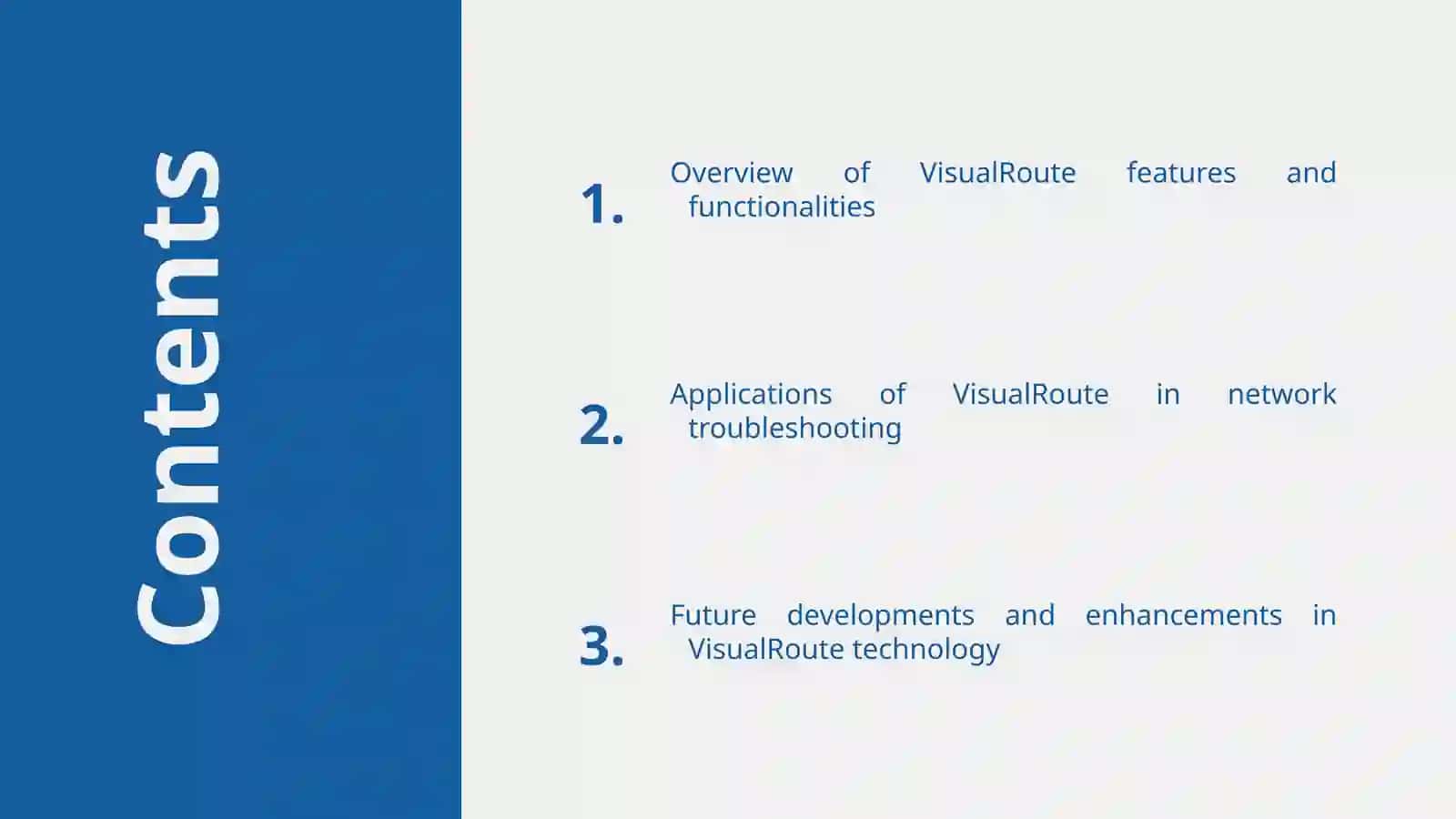 Contents

1. Overview of VisualRoute features and functionalities

2. Applications of VisualRoute in network troubleshooting

3. Future developments and enhancements in VisualRoute technology